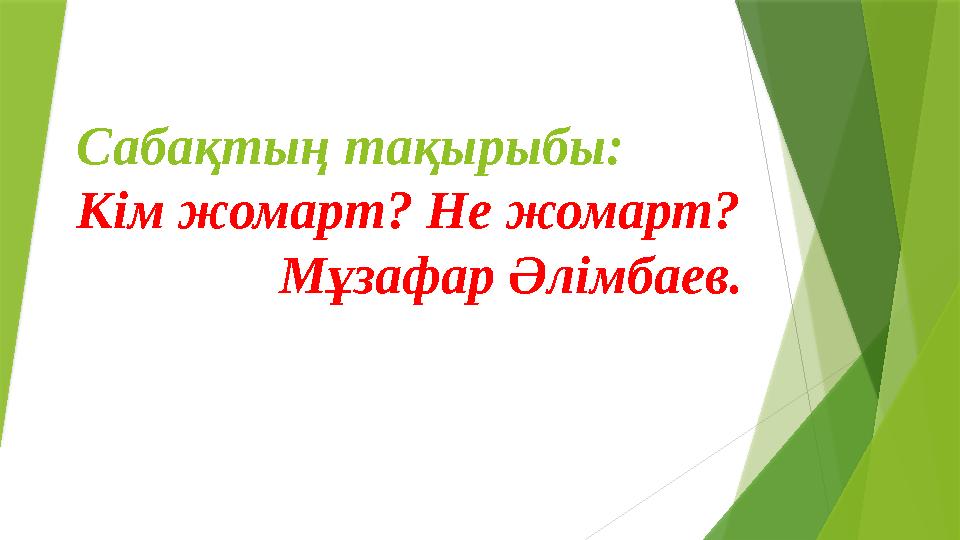 Сабақтың тақырыбы:
Кім жомарт? Не жомарт?
Мұзафар Әлімбаев.